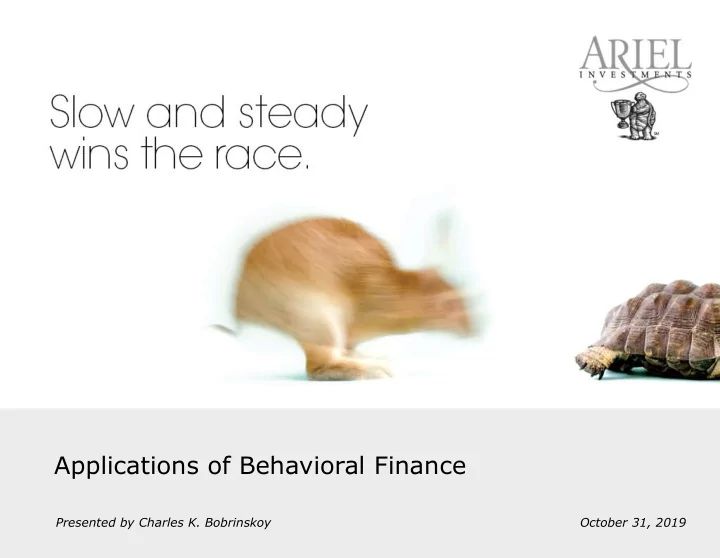 ARIEL
INVESTMENTS

Slow and steady wins the race.

Applications of Behavioral Finance

Presented by Charles K. Bobrinskoy

October 31, 2019